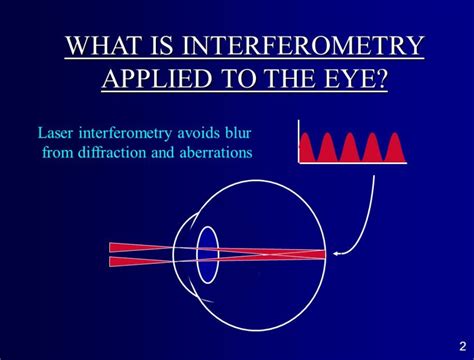 WHAT IS INTERFEROMETRY APPLIED TO THE EYE?

Laser interferometry avoids blur from diffraction and aberrations

2